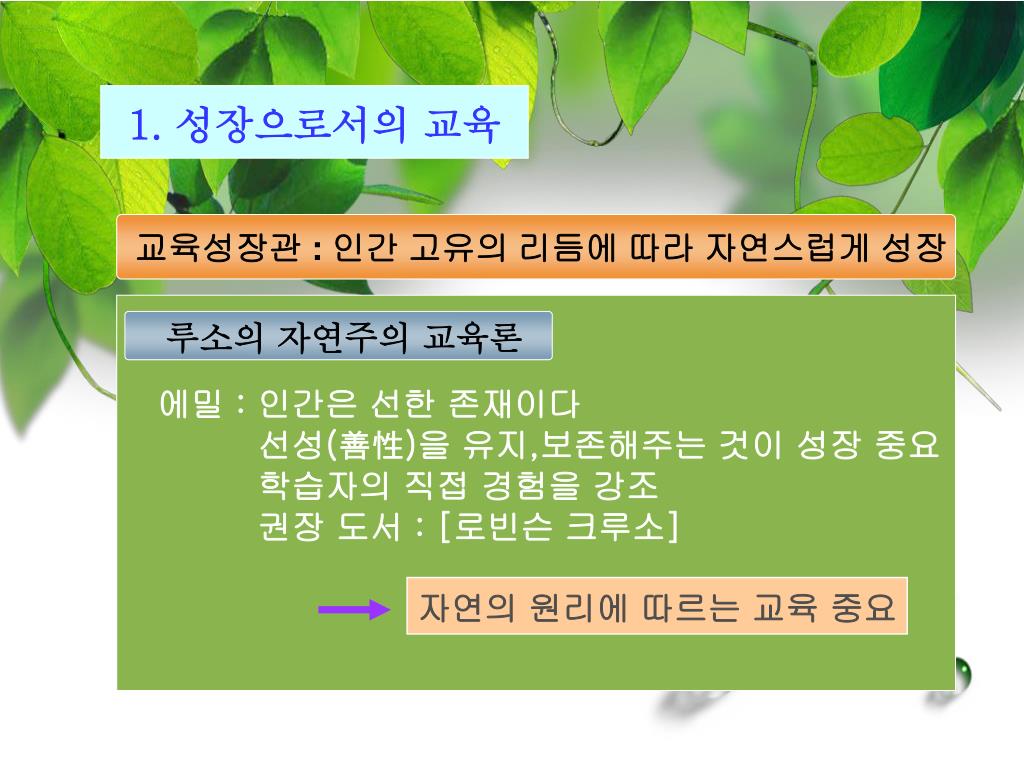 1. 성장으로서의 교육

교육성장관 : 인간 고유의 리듬에 따라 자연스럽게 성장

루소의 자연주의 교육론

에밀 : 인간은 선한 존재이다
선성(善性)을 유지,보존해주는 것이 성장 중요
학습자의 직접 경험을 강조
권장 도서 : [로빈슨 크루소]

자연의 원리에 따르는 교육 중요